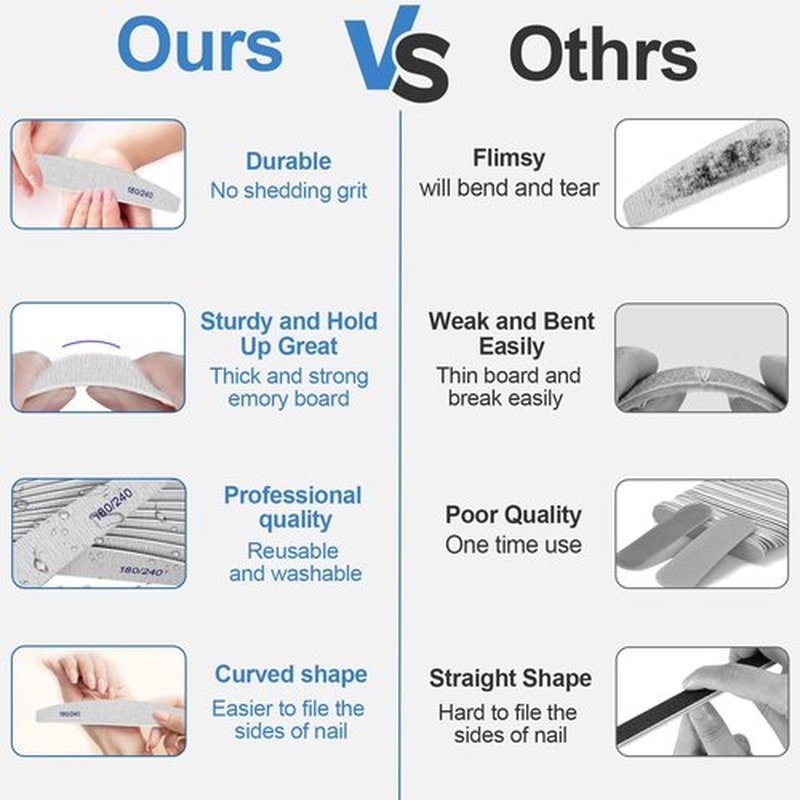 Ours VS Othrs

Durable
No shedding grit

Sturdy and Hold Up Great
Thick and strong emory board

Professional quality
Reusable and washable

Curved shape
Easier to file the sides of nail

Flimsy
will bend and tear

Weak and Bent Easily
Thin board and break easily

Poor Quality
One time use

Straight Shape
Hard to file the sides of nail